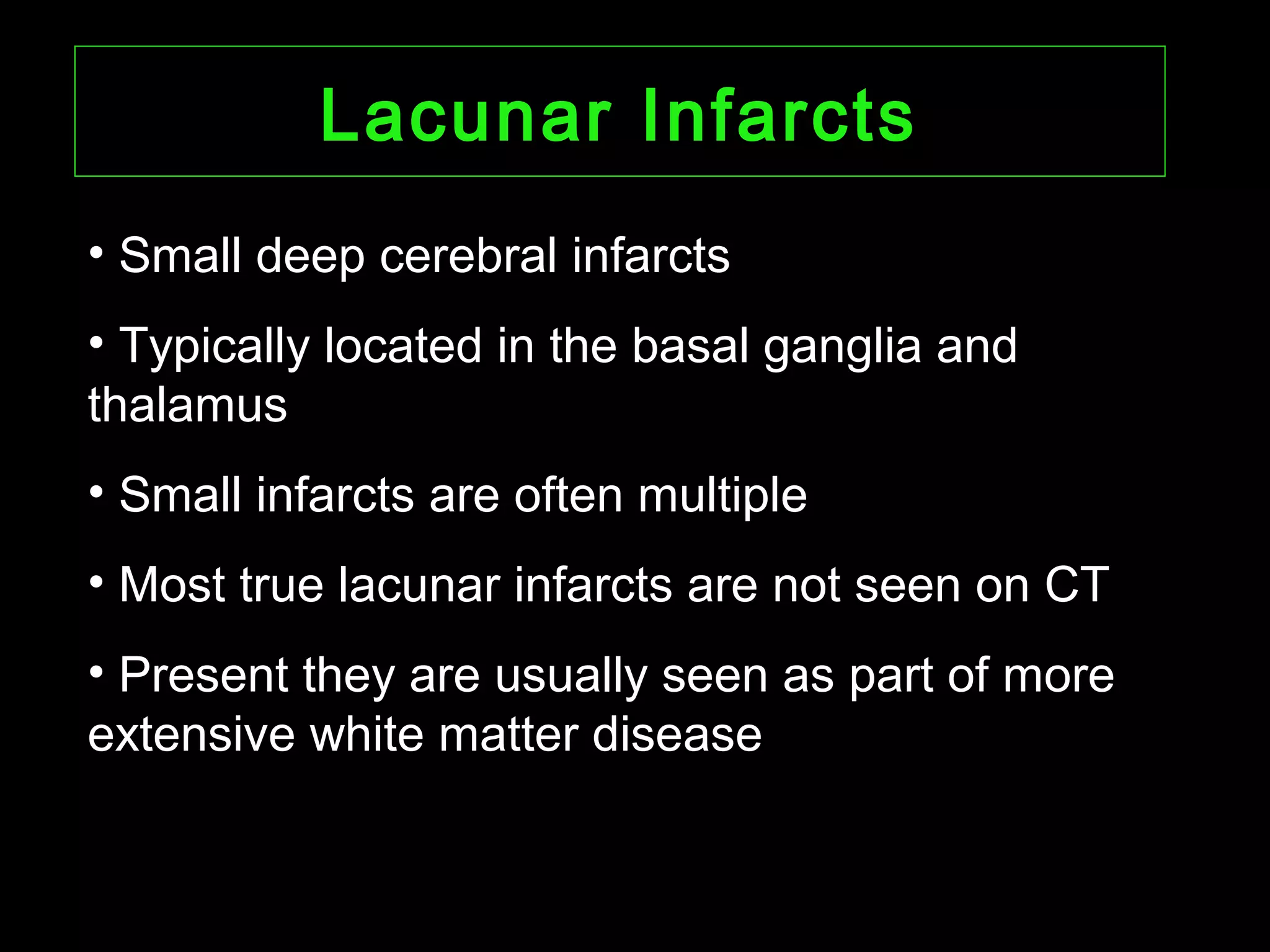 Lacunar Infarcts

• Small deep cerebral infarcts

• Typically located in the basal ganglia and thalamus

• Small infarcts are often multiple

• Most true lacunar infarcts are not seen on CT

• Present they are usually seen as part of more extensive white matter disease